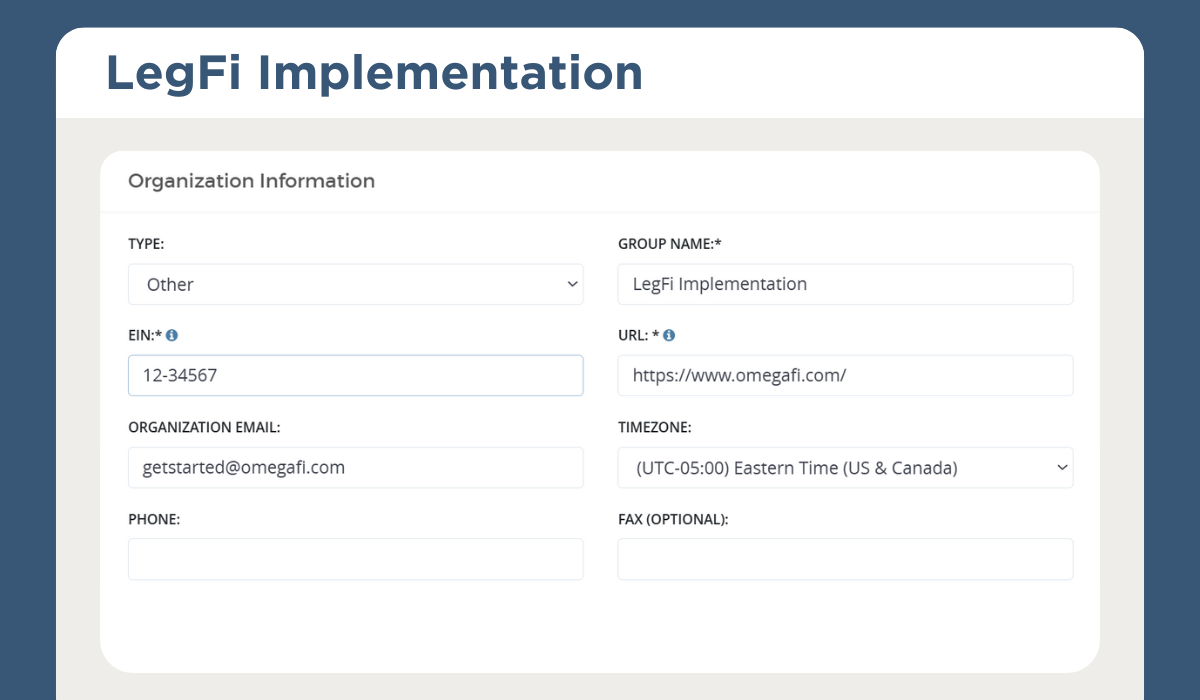 LegFi Implementation

Organization Information

TYPE:
Other

GROUP NAME:*
LegFi Implementation

EIN:*
12-34567

URL: *
https://www.omegafi.com/

ORGANIZATION EMAIL:
getstarted@omegafi.com

TIMEZONE:
(UTC-05:00) Eastern Time (US & Canada)

PHONE:

FAX (OPTIONAL):